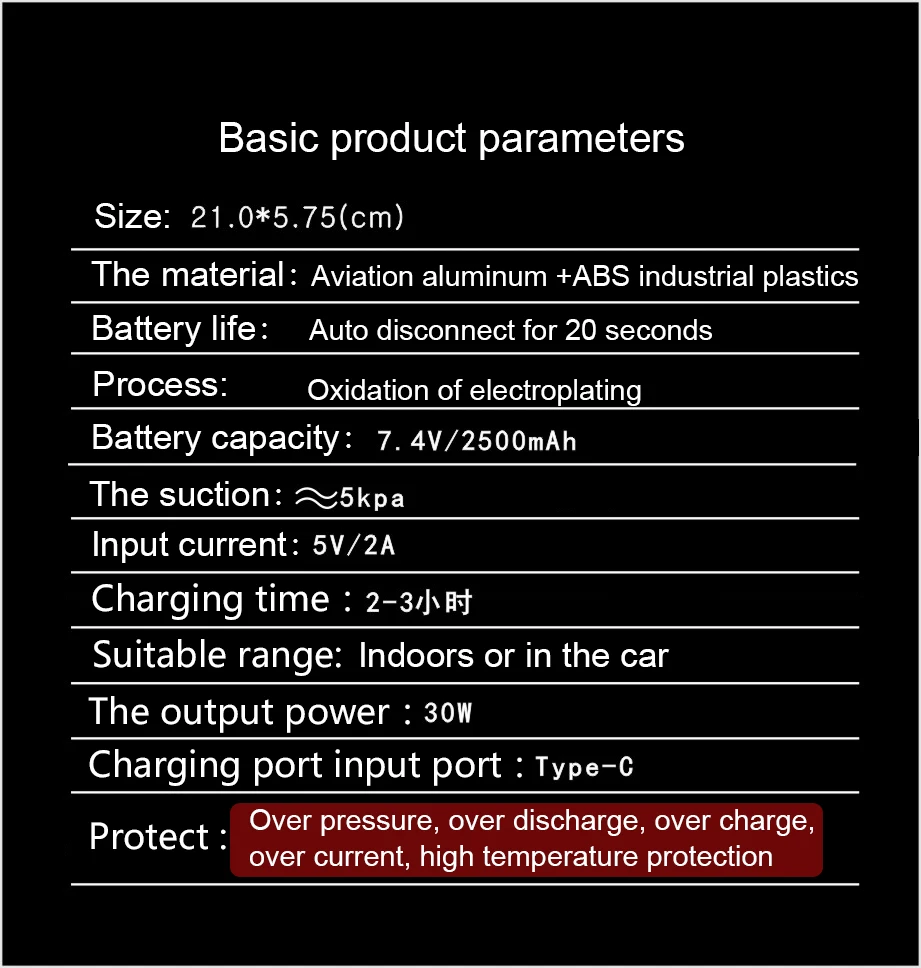 Basic product parameters

Size: 21.0*5.75(cm)

The material: Aviation aluminum +ABS industrial plastics

Battery life: Auto disconnect for 20 seconds

Process: Oxidation of electroplating

Battery capacity: 7.4V/2500mAh

The suction: ≈5kpa

Input current: 5V/2A

Charging time : 2-3小时

Suitable range: Indoors or in the car

The output power : 30W

Charging port input port : Type-C

Protect : Over pressure, over discharge, over charge, over current, high temperature protection